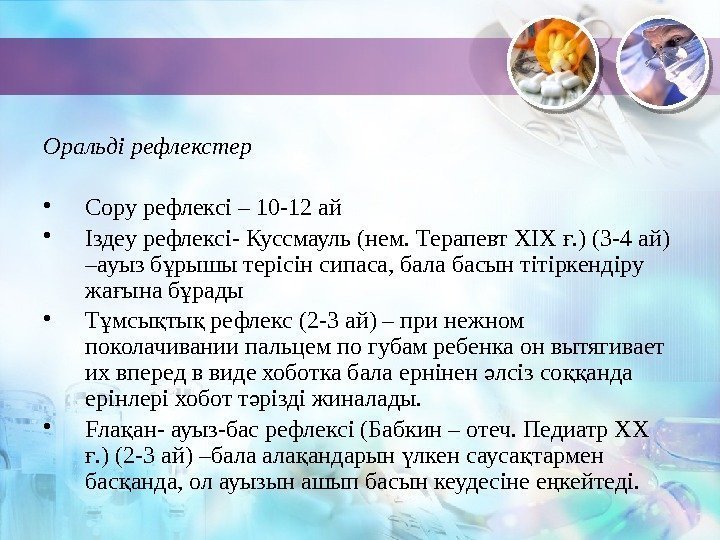 Оральді рефлекстер

• Сору рефлексі – 10-12 ай

• Іздеу рефлексі- Куссмауль (нем. Терапевт XIX ғ.) (3-4 ай) –ауыз бұрышы терісін сипаса, бала басын тітіркендіру жағына бұрады

• Тұмсықтық рефлекс (2-3 ай) – при нежном поколачивании пальцем по губам ребенка он вытягивает их вперед в виде хоботка бала ернінен әлсіз соққанда ерінлері хобот тәрізді жиналады.

• Ғлақан- ауыз-бас рефлексі (Бабкин – отеч. Педиатр XX ғ.) (2-3 ай) –бала алақандарын үлкен саусақтармен басқанда, ол ауызын ашып басын кеудесіне еңкейтеді.